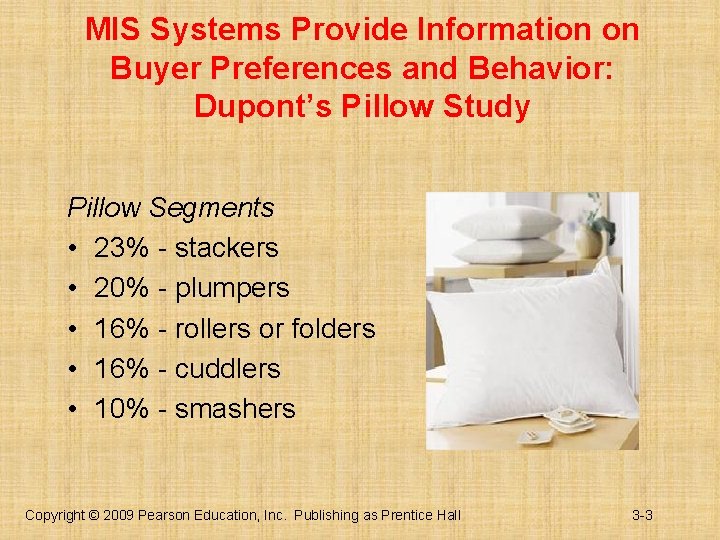 MIS Systems Provide Information on Buyer Preferences and Behavior: Dupont's Pillow Study

Pillow Segments
• 23% - stackers
• 20% - plumpers
• 16% - rollers or folders
• 16% - cuddlers
• 10% - smashers

Copyright © 2009 Pearson Education, Inc. Publishing as Prentice Hall

3-3